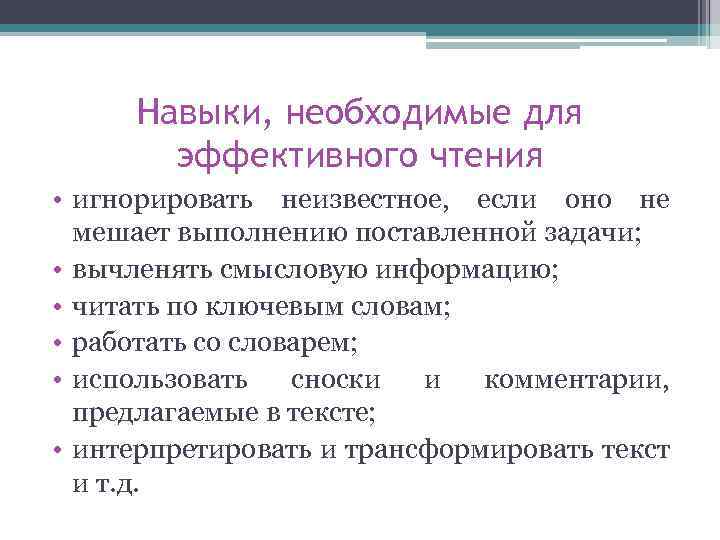 Навыки, необходимые для эффективного чтения

• игнорировать неизвестное, если оно не мешает выполнению поставленной задачи;
• вычленять смысловую информацию;
• читать по ключевым словам;
• работать со словарем;
• использовать сноски и комментарии, предлагаемые в тексте;
• интерпретировать и трансформировать текст и т.д.